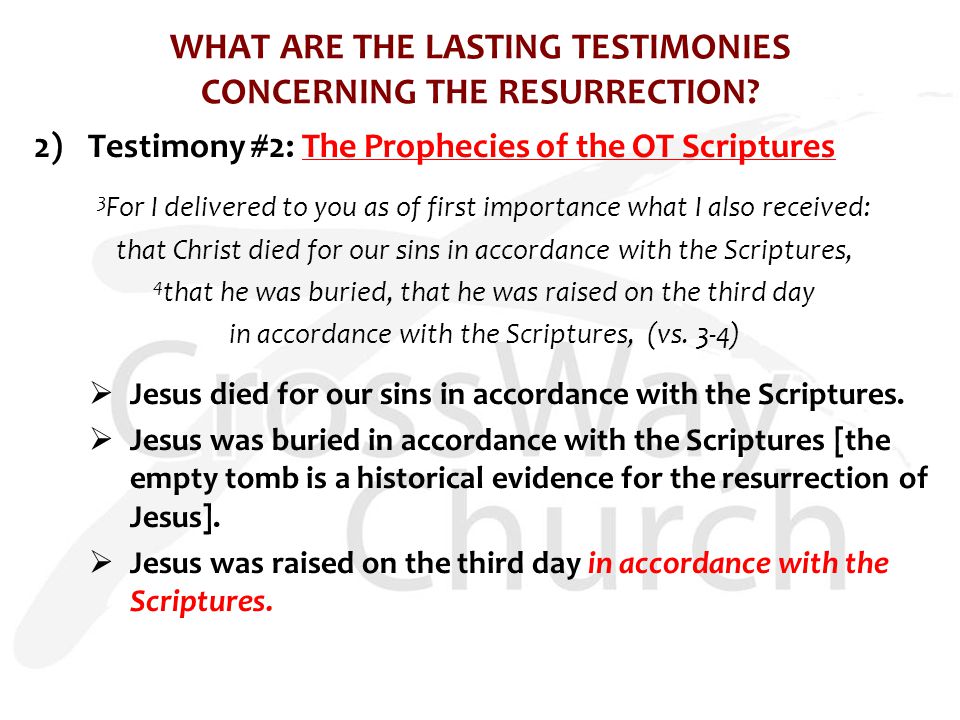 WHAT ARE THE LASTING TESTIMONIES CONCERNING THE RESURRECTION?

2) Testimony #2: The Prophecies of the OT Scriptures

$^3$For I delivered to you as of first importance what I also received: that Christ died for our sins in accordance with the Scriptures, $^4$that he was buried, that he was raised on the third day in accordance with the Scriptures, (vs. 3-4)

➢ Jesus died for our sins in accordance with the Scriptures.

➢ Jesus was buried in accordance with the Scriptures [the empty tomb is a historical evidence for the resurrection of Jesus].

➢ Jesus was raised on the third day in accordance with the Scriptures.

CrossWay Church